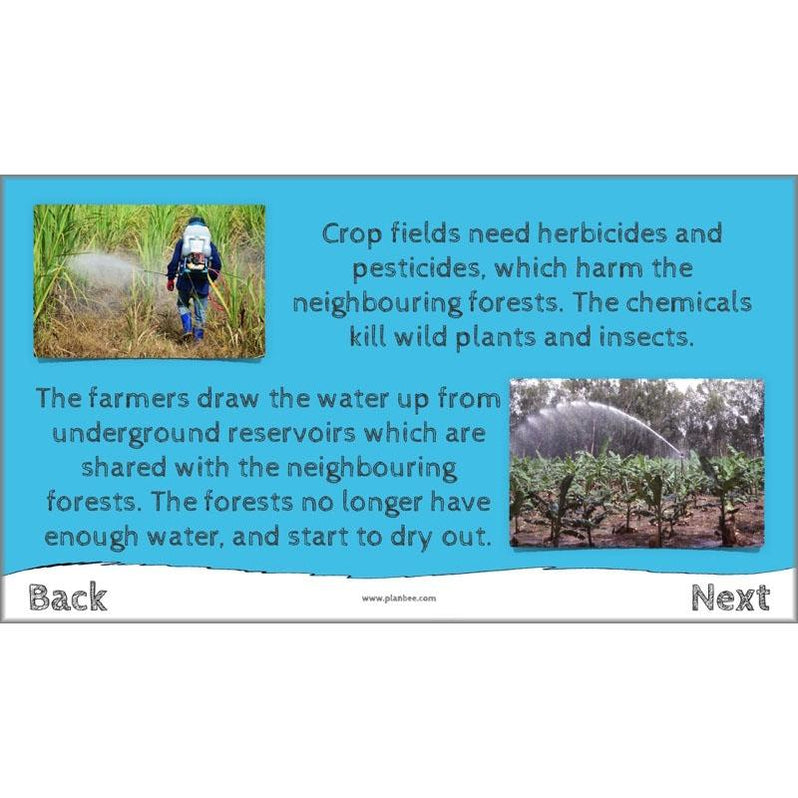 Crop fields need herbicides and pesticides, which harm the neighbouring forests. The chemicals kill wild plants and insects.

The farmers draw the water up from underground reservoirs which are shared with the neighbouring forests. The forests no longer have enough water, and start to dry out.

Back

www.planbee.com

Next